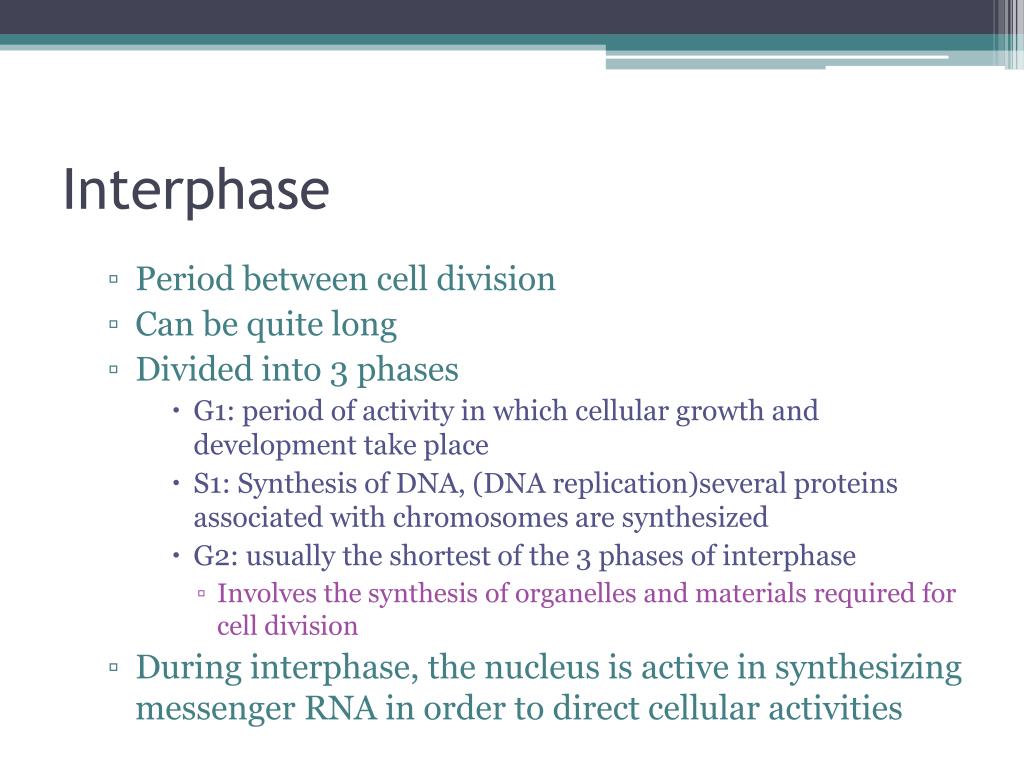 Interphase

▫ Period between cell division
▫ Can be quite long
▫ Divided into 3 phases
• G1: period of activity in which cellular growth and development take place
• S1: Synthesis of DNA, (DNA replication)several proteins associated with chromosomes are synthesized
• G2: usually the shortest of the 3 phases of interphase
▫ Involves the synthesis of organelles and materials required for cell division
▫ During interphase, the nucleus is active in synthesizing messenger RNA in order to direct cellular activities